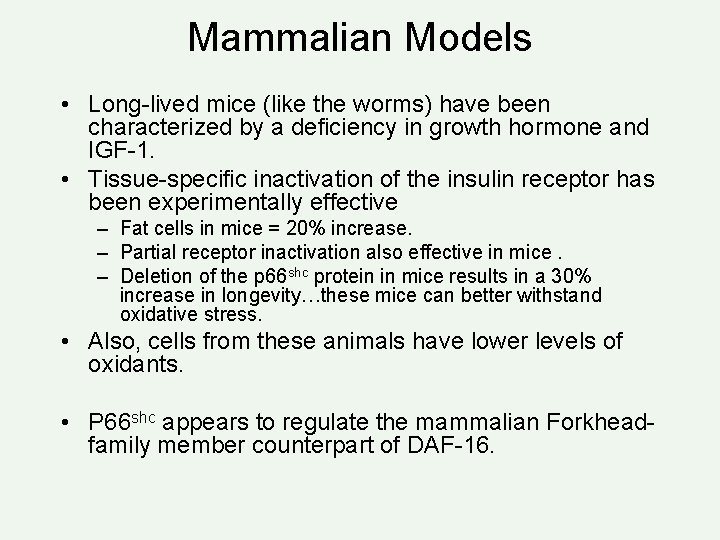 Mammalian Models

• Long-lived mice (like the worms) have been characterized by a deficiency in growth hormone and IGF-1.
• Tissue-specific inactivation of the insulin receptor has been experimentally effective
  – Fat cells in mice = 20% increase.
  – Partial receptor inactivation also effective in mice .
  – Deletion of the p66$^{shc}$ protein in mice results in a 30% increase in longevity…these mice can better withstand oxidative stress.
• Also, cells from these animals have lower levels of oxidants.

• P66$^{shc}$ appears to regulate the mammalian Forkhead-family member counterpart of DAF-16.